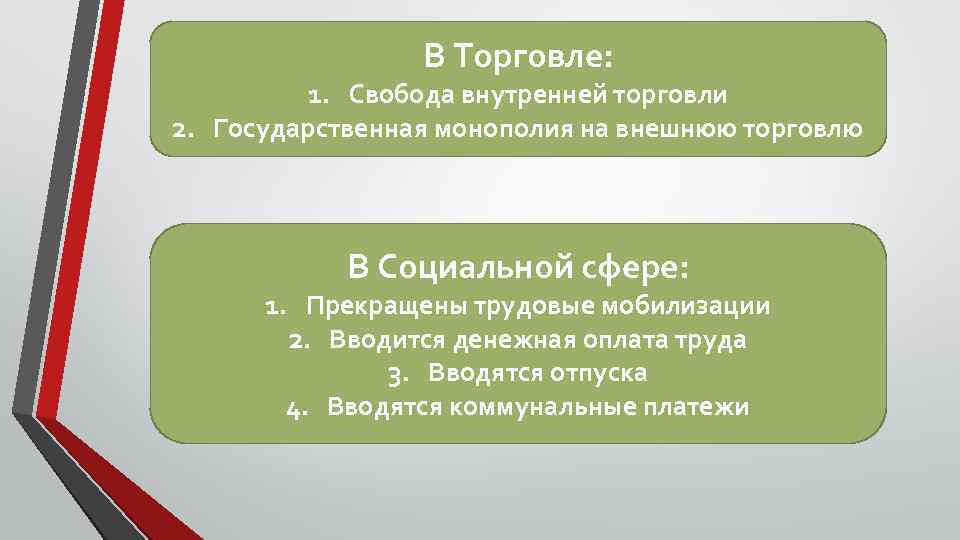 В Торговле:
1. Свобода внутренней торговли
2. Государственная монополия на внешнюю торговлю

В Социальной сфере:
1. Прекращены трудовые мобилизации
2. Вводится денежная оплата труда
3. Вводятся отпуска
4. Вводятся коммунальные платежи